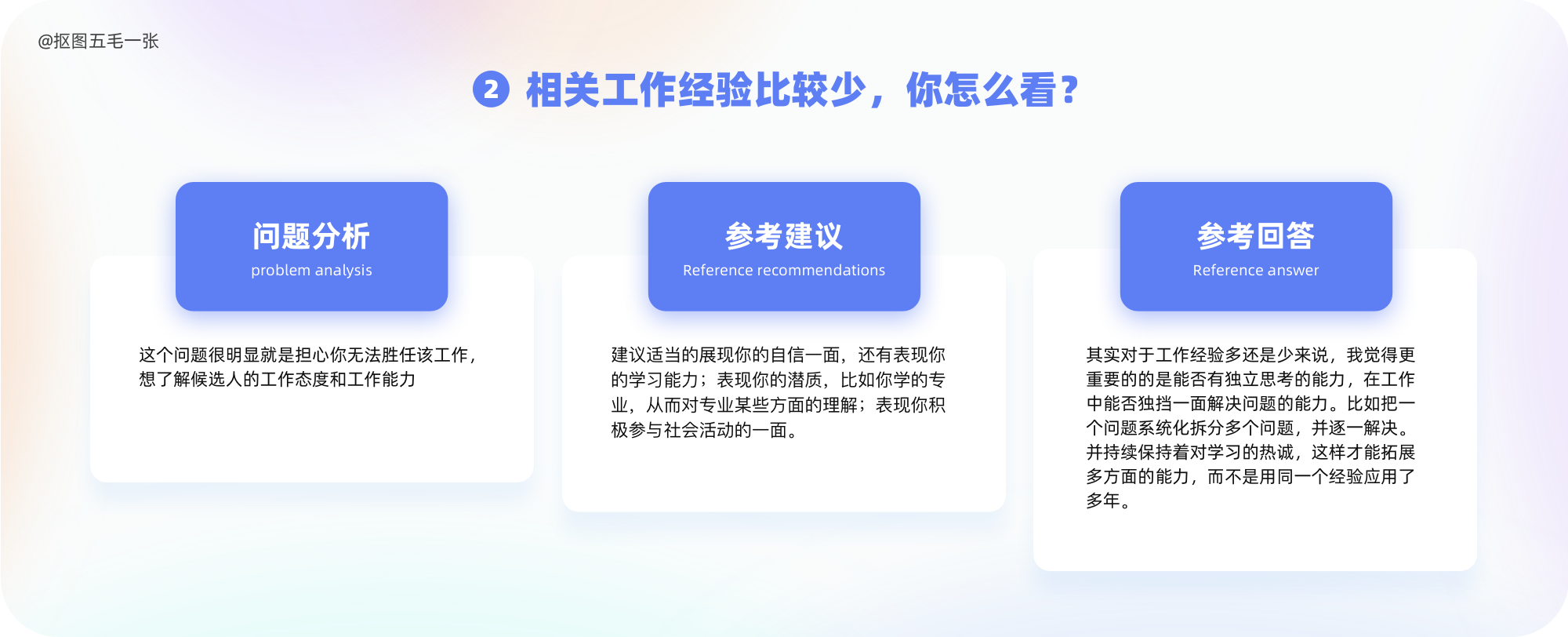 @抠图五毛一张

2 相关工作经验比较少，你怎么看？

问题分析
problem analysis

这个问题很明显就是担心你无法胜任该工作，想了解候选人的工作态度和工作能力

参考建议
Reference recommendations

建议适当的展现你的自信一面，还有表现你的学习能力；表现你的潜质，比如你学的专业，从而对专业某些方面的理解；表现你积极参与社会活动的一面。

参考回答
Reference answer

其实对于工作经验多还是少来说，我觉得更重要的的是能否有独立思考的能力，在工作中能否独挡一面解决问题的能力。比如把一个问题系统化拆分多个问题，并逐一解决。并持续保持着对学习的热诚，这样才能拓展多方面的能力，而不是用同一个经验应用了多年。